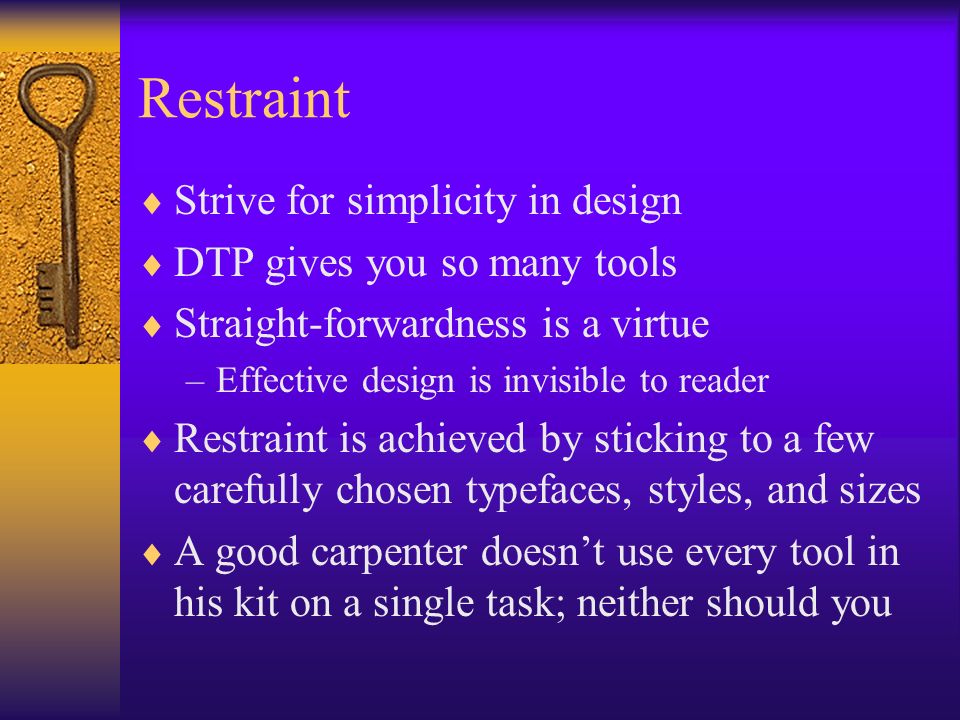 Restraint

♦ Strive for simplicity in design
♦ DTP gives you so many tools
♦ Straight-forwardness is a virtue
– Effective design is invisible to reader
♦ Restraint is achieved by sticking to a few carefully chosen typefaces, styles, and sizes
♦ A good carpenter doesn’t use every tool in his kit on a single task; neither should you